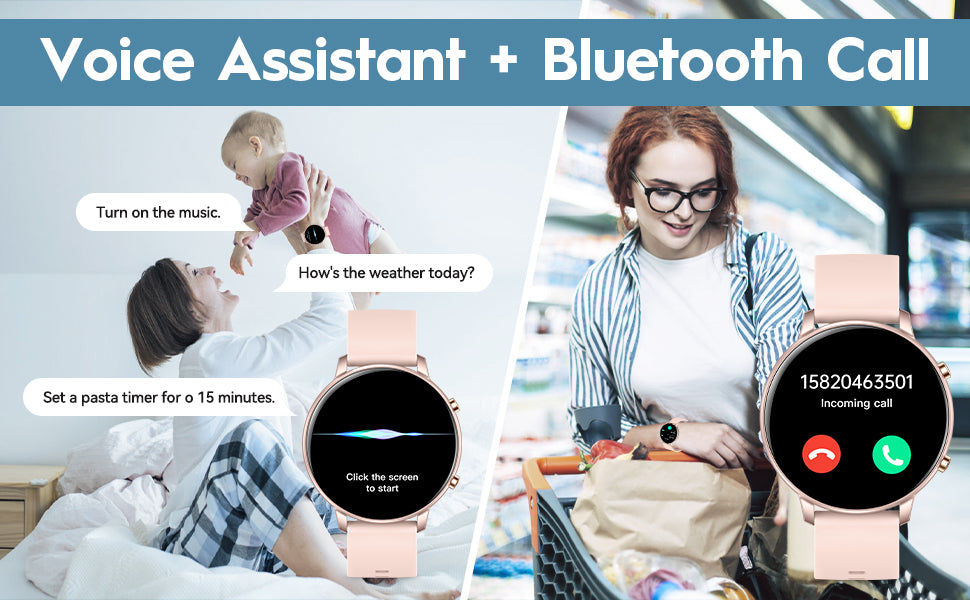 Voice Assistant + Bluetooth Call

Turn on the music.

How's the weather today?

Set a pasta timer for o 15 minutes.

Click the screen to start

15820463501
Incoming call